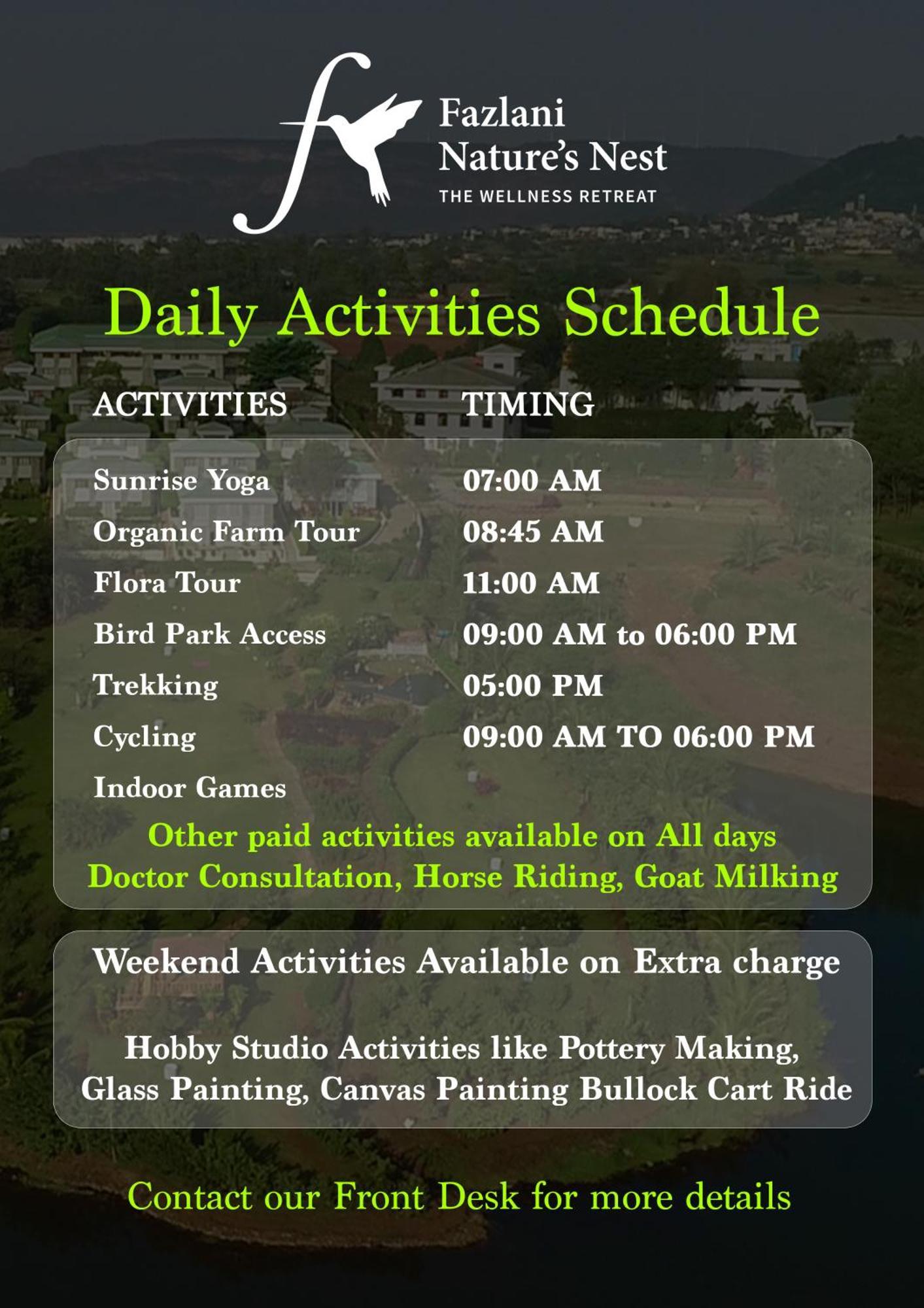 Fazlani
Nature's Nest
THE WELLNESS RETREAT

Daily Activities Schedule

| ACTIVITIES | TIMING |
|---|---|
| Sunrise Yoga | 07:00 AM |
| Organic Farm Tour | 08:45 AM |
| Flora Tour | 11:00 AM |
| Bird Park Access | 09:00 AM to 06:00 PM |
| Trekking | 05:00 PM |
| Cycling | 09:00 AM TO 06:00 PM |
| Indoor Games | |

Other paid activities available on All days
Doctor Consultation, Horse Riding, Goat Milking

Weekend Activities Available on Extra charge

Hobby Studio Activities like Pottery Making, Glass Painting, Canvas Painting Bullock Cart Ride

Contact our Front Desk for more details